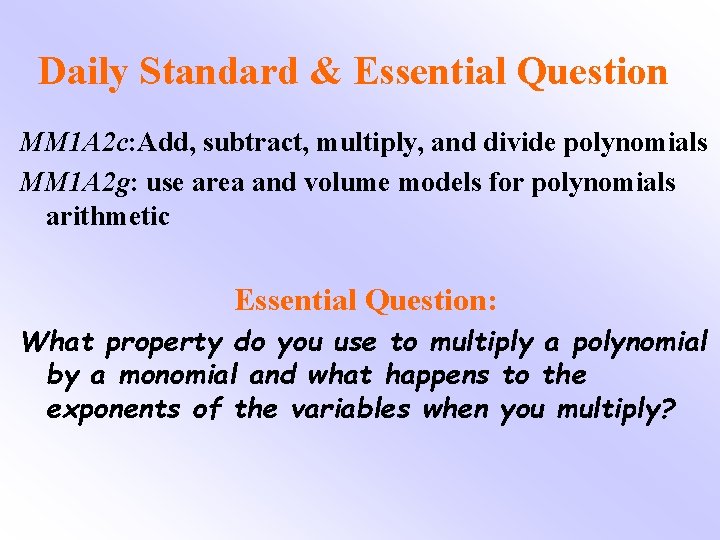 Daily Standard & Essential Question

MM1A2c:Add, subtract, multiply, and divide polynomials

MM1A2g: use area and volume models for polynomials arithmetic

Essential Question:

What property do you use to multiply a polynomial by a monomial and what happens to the exponents of the variables when you multiply?